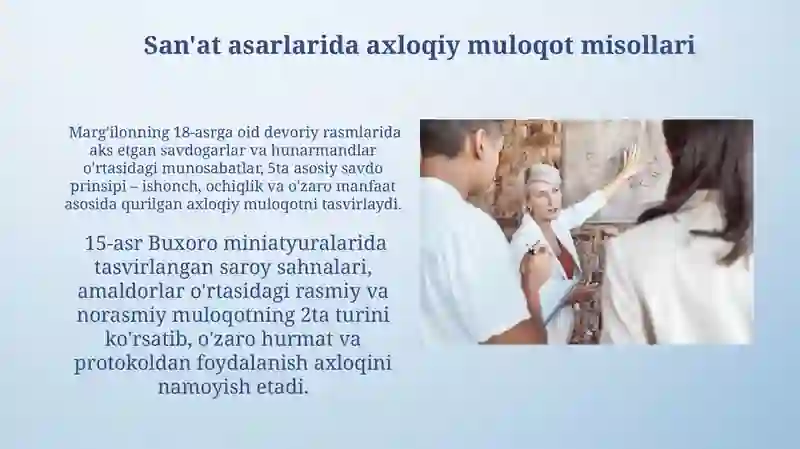 San'at asarlarida axloqiy muloqot misollari

Marg'ilonning 18-asrga oid devoriy rasmlarida aks etgan savdogarlar va hunarmandlar o'rtasidagi munosabatlar, 5ta asosiy savdo prinsipi – ishonch, ochiqlik va o'zaro manfaat asosida qurilgan axloqiy muloqotni tasvirlaydi.

15-asr Buxoro miniatyuralarida tasvirlangan saroy sahnalari, amaldorlar o'rtasidagi rasmiy va norasmiy muloqotning 2ta turini ko'rsatib, o'zaro hurmat va protokoldan foydalanish axloqini namoyish etadi.